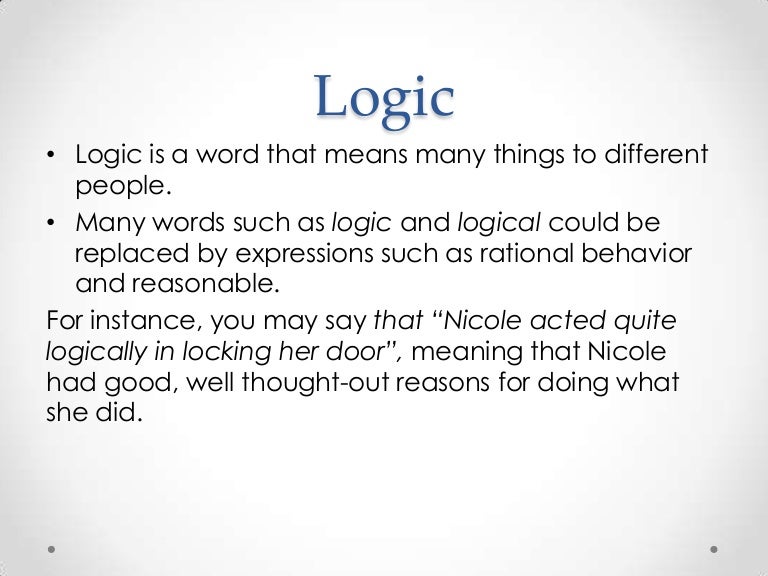 Logic

• Logic is a word that means many things to different people.

• Many words such as logic and logical could be replaced by expressions such as rational behavior and reasonable.

For instance, you may say that “Nicole acted quite logically in locking her door”, meaning that Nicole had good, well thought-out reasons for doing what she did.